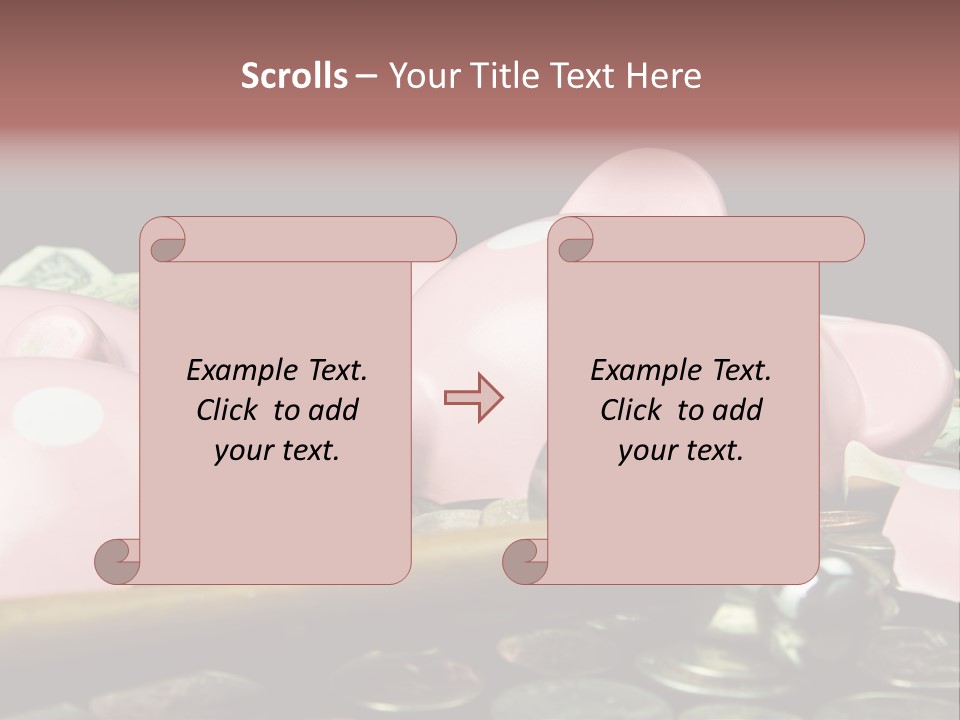 Scrolls – Your Title Text Here

Example Text. Click to add your text.

Example Text. Click to add your text.